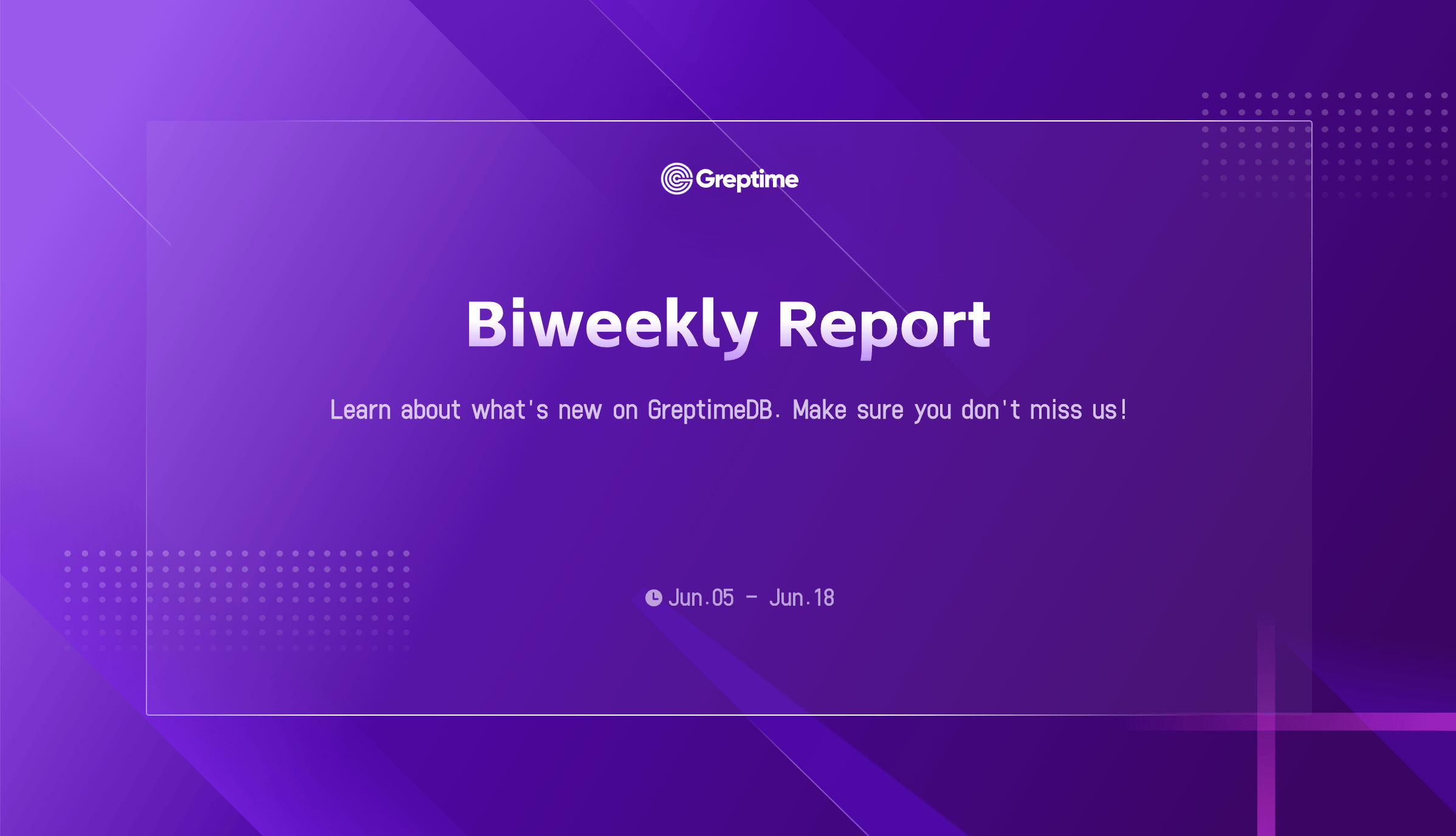 Greptime

Biweekly Report

Learn about what's new on GreptimeDB. Make sure you don't miss us!

Jun.05 - Jun.18